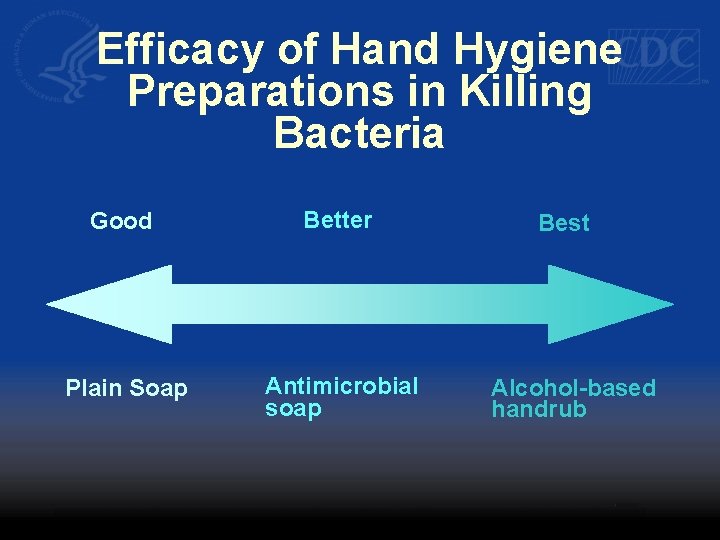 CDC

Efficacy of Hand Hygiene Preparations in Killing Bacteria

Good

Better

Best

Plain Soap

Antimicrobial soap

Alcohol-based handrub